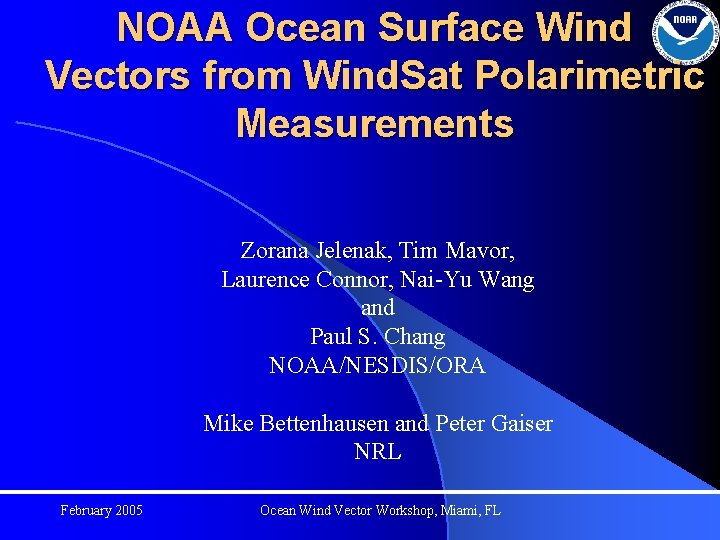 NOAA Ocean Surface Wind Vectors from WindSat Polarimetric Measurements

NOAA

Zorana Jelenak, Tim Mavor,
Laurence Connor, Nai-Yu Wang
and
Paul S. Chang
NOAA/NESDIS/ORA

Mike Bettenhausen and Peter Gaiser
NRL

February 2005

Ocean Wind Vector Workshop, Miami, FL